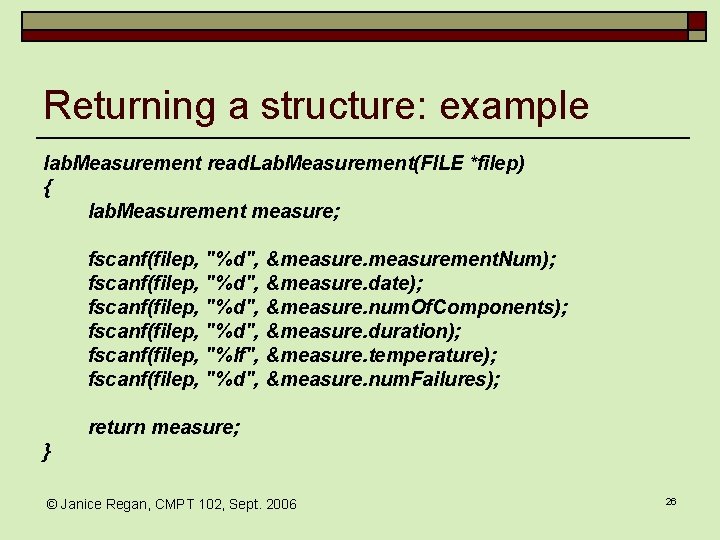 Returning a structure: example

labMeasurement readLabMeasurement(FILE *filep)
{
labMeasurement measure;

fscanf(filep, "%d", &measure.measurementNum);
fscanf(filep, "%d", &measure.date);
fscanf(filep, "%d", &measure.numOfComponents);
fscanf(filep, "%d", &measure.duration);
fscanf(filep, "%lf", &measure.temperature);
fscanf(filep, "%d", &measure.numFailures);

return measure;
}

© Janice Regan, CMPT 102, Sept. 2006

26